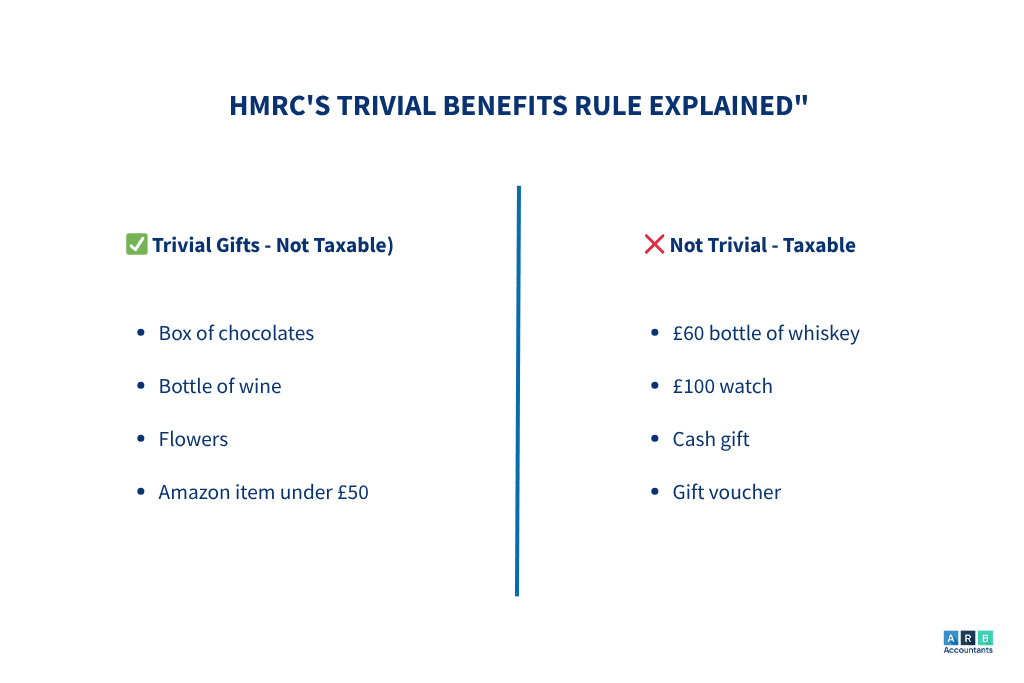 HMRC'S TRIVIAL BENEFITS RULE EXPLAINED"

✅ Trivial Gifts - Not Taxable)

- Box of chocolates
- Bottle of wine
- Flowers
- Amazon item under £50

❌ Not Trivial - Taxable

- £60 bottle of whiskey
- £100 watch
- Cash gift
- Gift voucher

A R B
Accountants